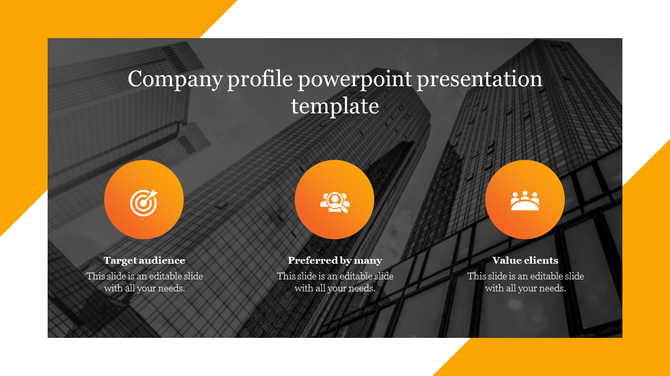 Company profile powerpoint presentation template

Target audience
This slide is an editable slide with all your needs.

Preferred by many
This slide is an editable slide with all your needs.

Value clients
This slide is an editable slide with all your needs.